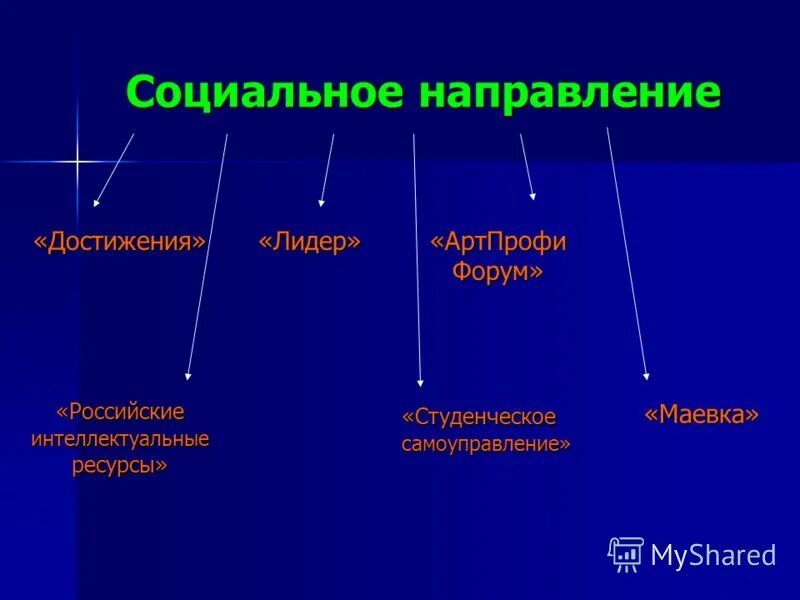 Социальное направление

«Достижения»

«Лидер»

«АртПрофи Форум»

«Российские интеллектуальные ресурсы»

«Студенческое самоуправление»

«Маевка»

MyShared